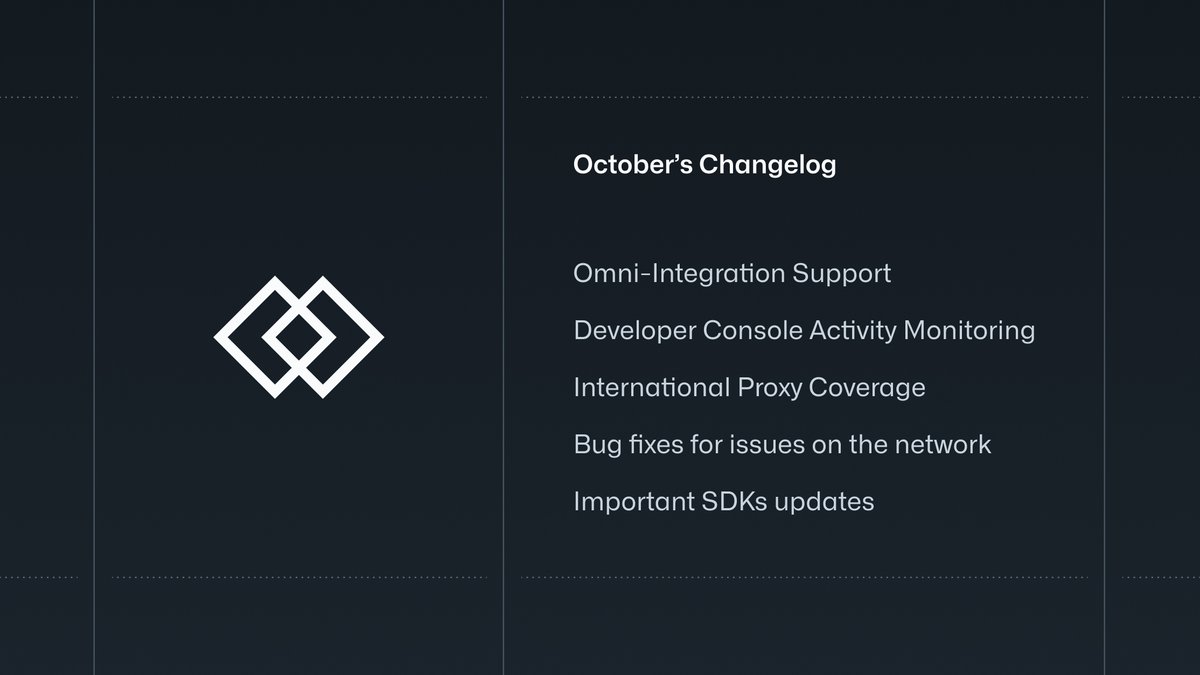 October's Changelog

Omni-Integration Support

Developer Console Activity Monitoring

International Proxy Coverage

Bug fixes for issues on the network

Important SDKs updates